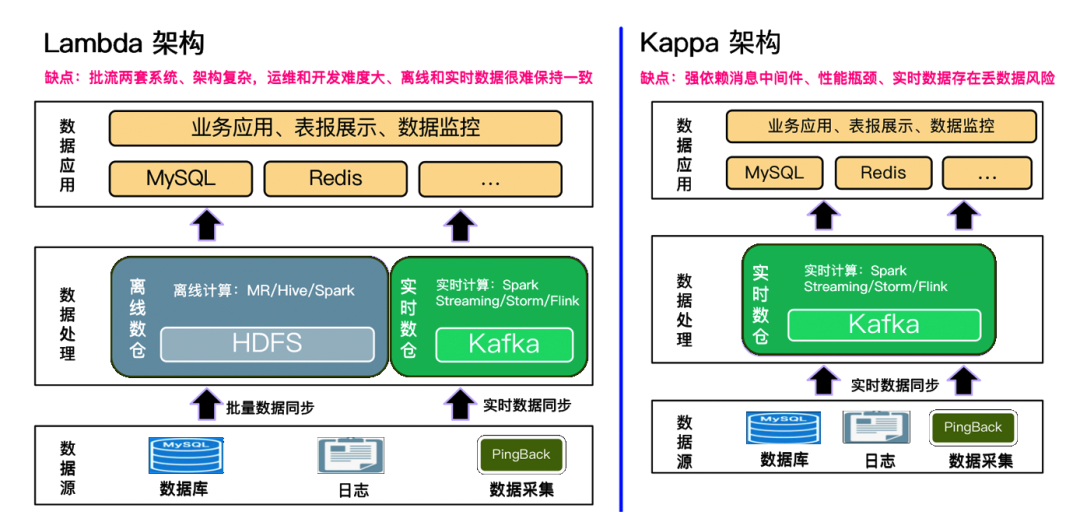 Lambda 架构

缺点：批流两套系统、架构复杂，运维和开发难度大、离线和实时数据很难保持一致

数据应用

业务应用、表报展示、数据监控

MySQL

Redis

...

数据处理

离线数仓

离线计算：MR/Hive/Spark

HDFS

实时数仓

实时计算：Spark Streaming/Storm/Flink

Kafka

批量数据同步

实时数据同步

数据源

MySQL

数据库

日志

PingBack

数据采集

Kappa 架构

缺点：强依赖消息中间件、性能瓶颈、实时数据存在丢数据风险

数据应用

业务应用、表报展示、数据监控

MySQL

Redis

...

数据处理

实时数仓

实时计算：Spark Streaming/Storm/Flink

Kafka

实时数据同步

数据源

MySQL

数据库

日志

PingBack

数据采集